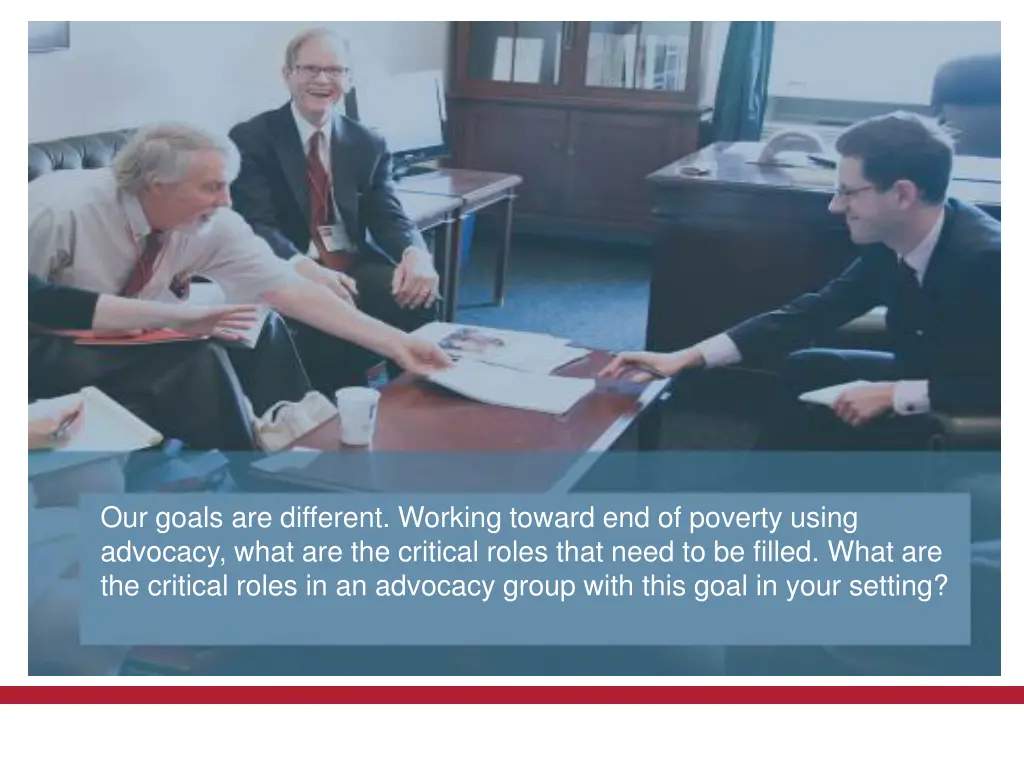 Our goals are different. Working toward end of poverty using advocacy, what are the critical roles that need to be filled. What are the critical roles in an advocacy group with this goal in your setting?